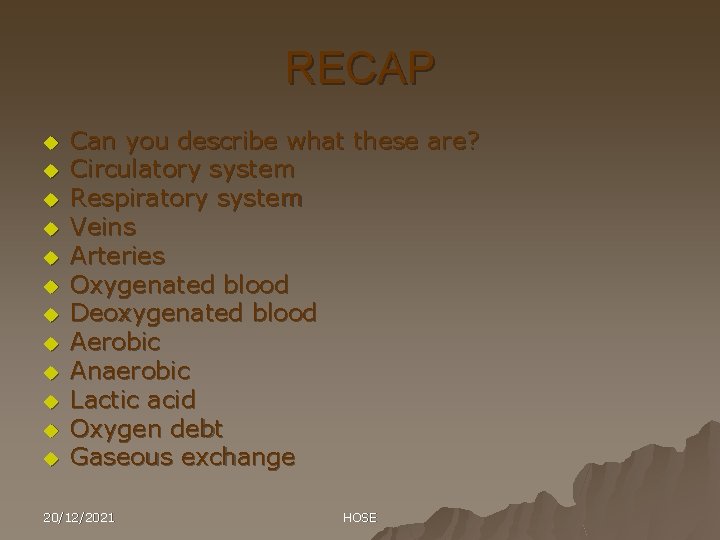 RECAP

- Can you describe what these are?
- Circulatory system
- Respiratory system
- Veins
- Arteries
- Oxygenated blood
- Deoxygenated blood
- Aerobic
- Anaerobic
- Lactic acid
- Oxygen debt
- Gaseous exchange

20/12/2021

HOSE